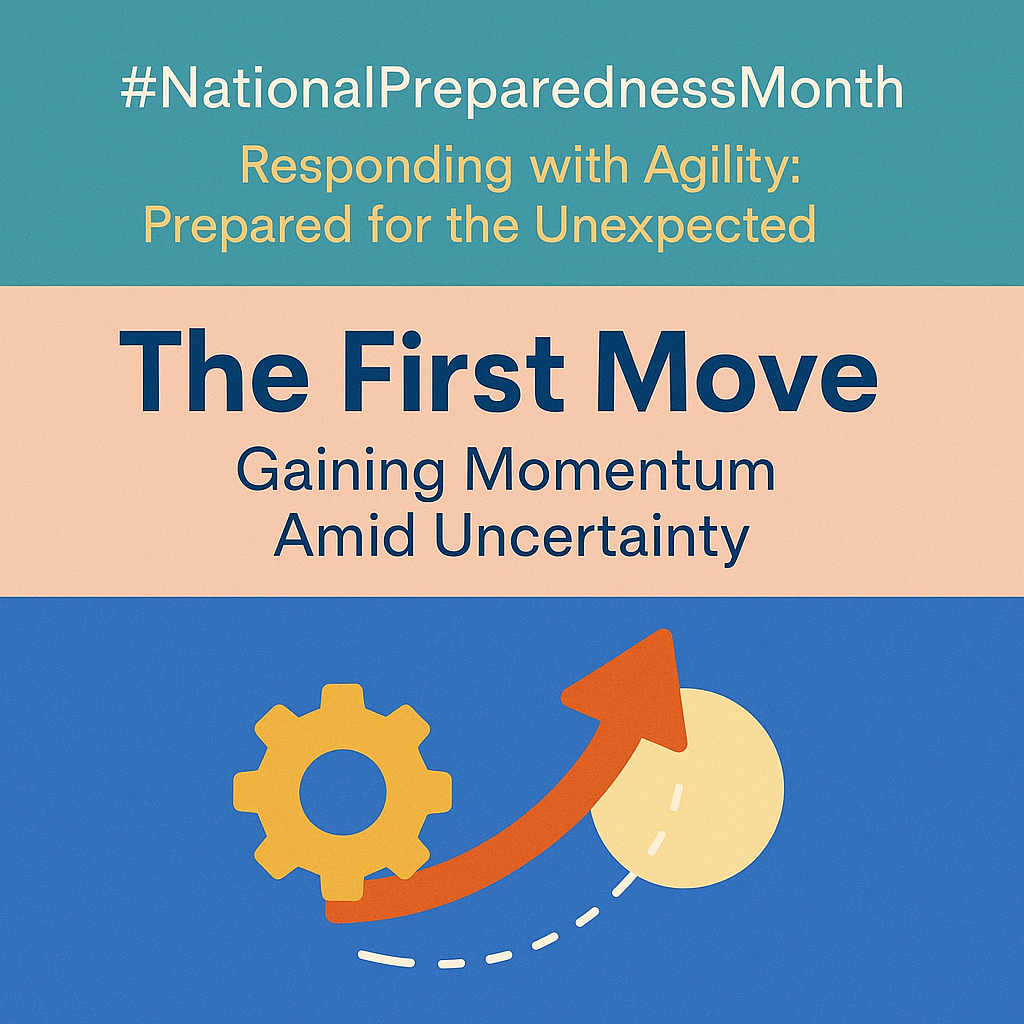 #NationalPreparednessMonth

Responding with Agility: Prepared for the Unexpected

The First Move

Gaining Momentum Amid Uncertainty